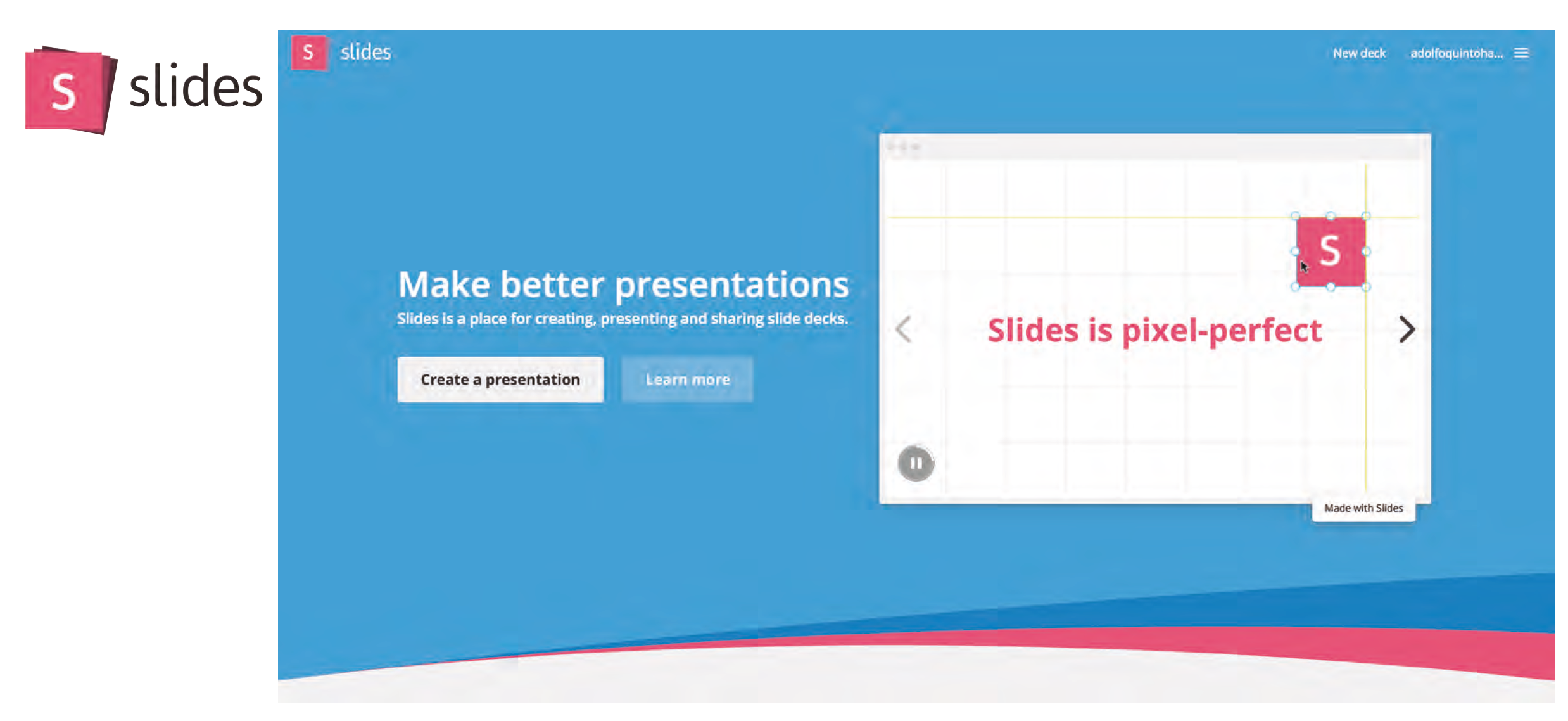 S slides

S slides

New deck adolfoquintoha...

Make better presentations

Slides is a place for creating, presenting and sharing slide decks.

Create a presentation

Learn more

S

Slides is pixel-perfect

Made with Slides